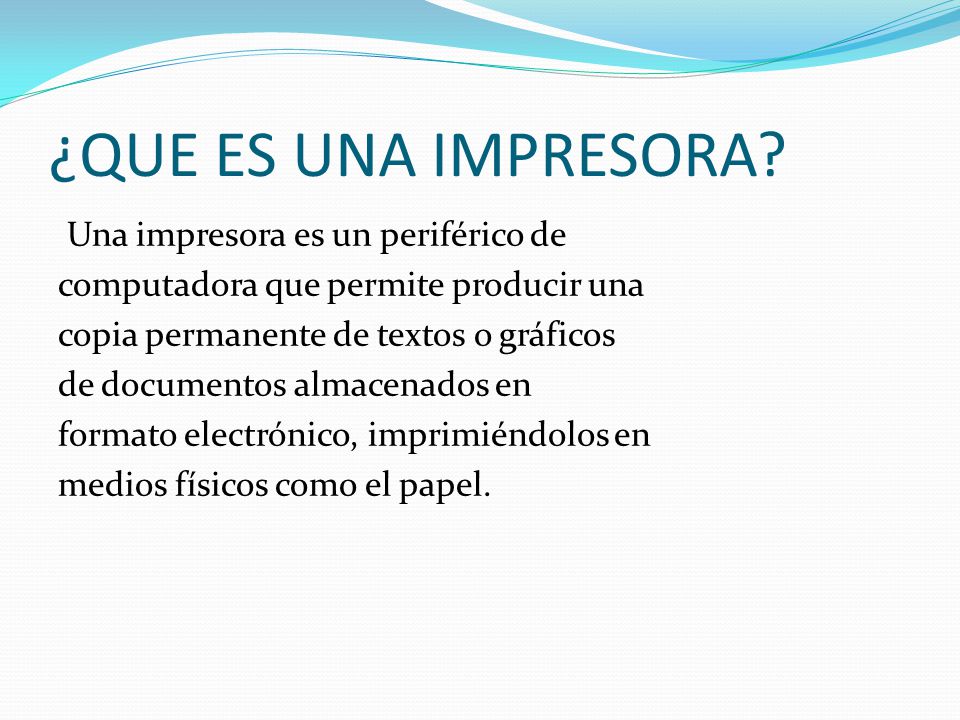 ¿QUE ES UNA IMPRESORA?

Una impresora es un periférico de computadora que permite producir una copia permanente de textos o gráficos de documentos almacenados en formato electrónico, imprimiéndolos en medios físicos como el papel.